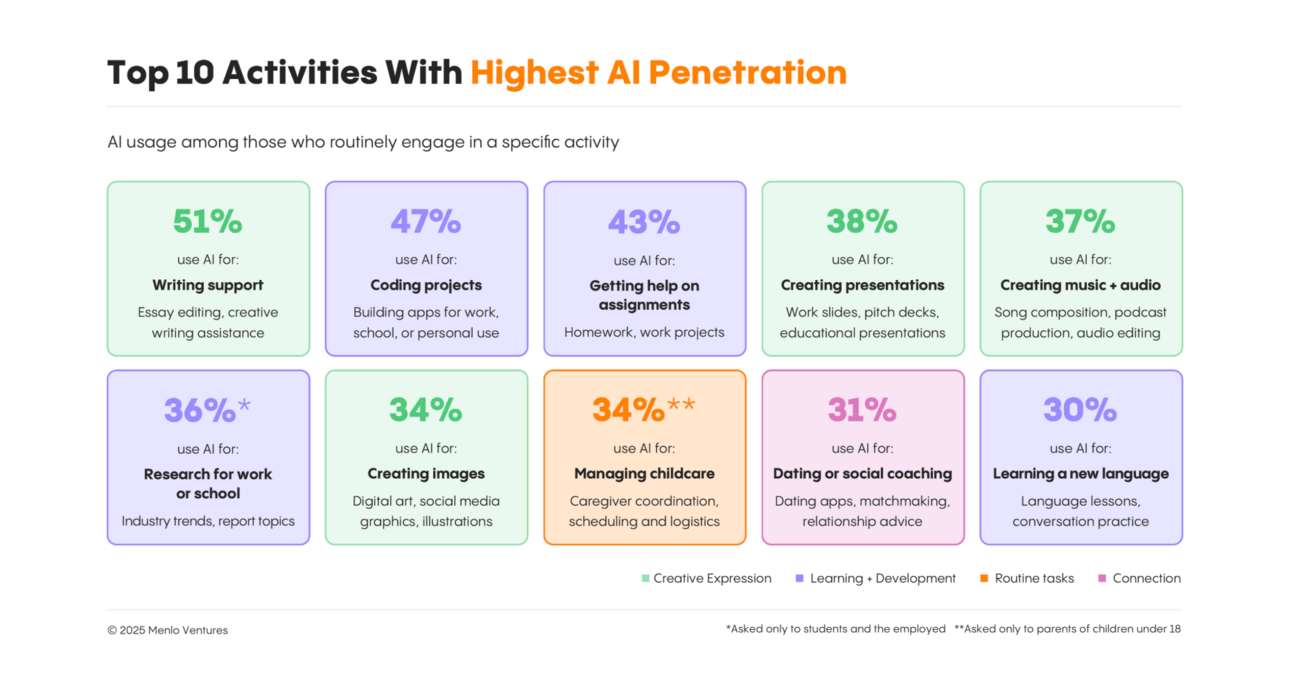 Top 10 Activities With Highest AI Penetration

AI usage among those who routinely engage in a specific activity

51%
use AI for:
Writing support
Essay editing, creative writing assistance

47%
use AI for:
Coding projects
Building apps for work, school, or personal use

43%
use AI for:
Getting help on assignments
Homework, work projects

38%
use AI for:
Creating presentations
Work slides, pitch decks, educational presentations

37%
use AI for:
Creating music + audio
Song composition, podcast production, audio editing

36%*
use AI for:
Research for work or school
Industry trends, report topics

34%
use AI for:
Creating images
Digital art, social media graphics, illustrations

34%**
use AI for:
Managing childcare
Caregiver coordination, scheduling and logistics

31%
use AI for:
Dating or social coaching
Dating apps, matchmaking, relationship advice

30%
use AI for:
Learning a new language
Language lessons, conversation practice

Creative Expression Learning + Development Routine tasks Connection

© 2025 Menlo Ventures

*Asked only to students and the employed **Asked only to parents of children under 18